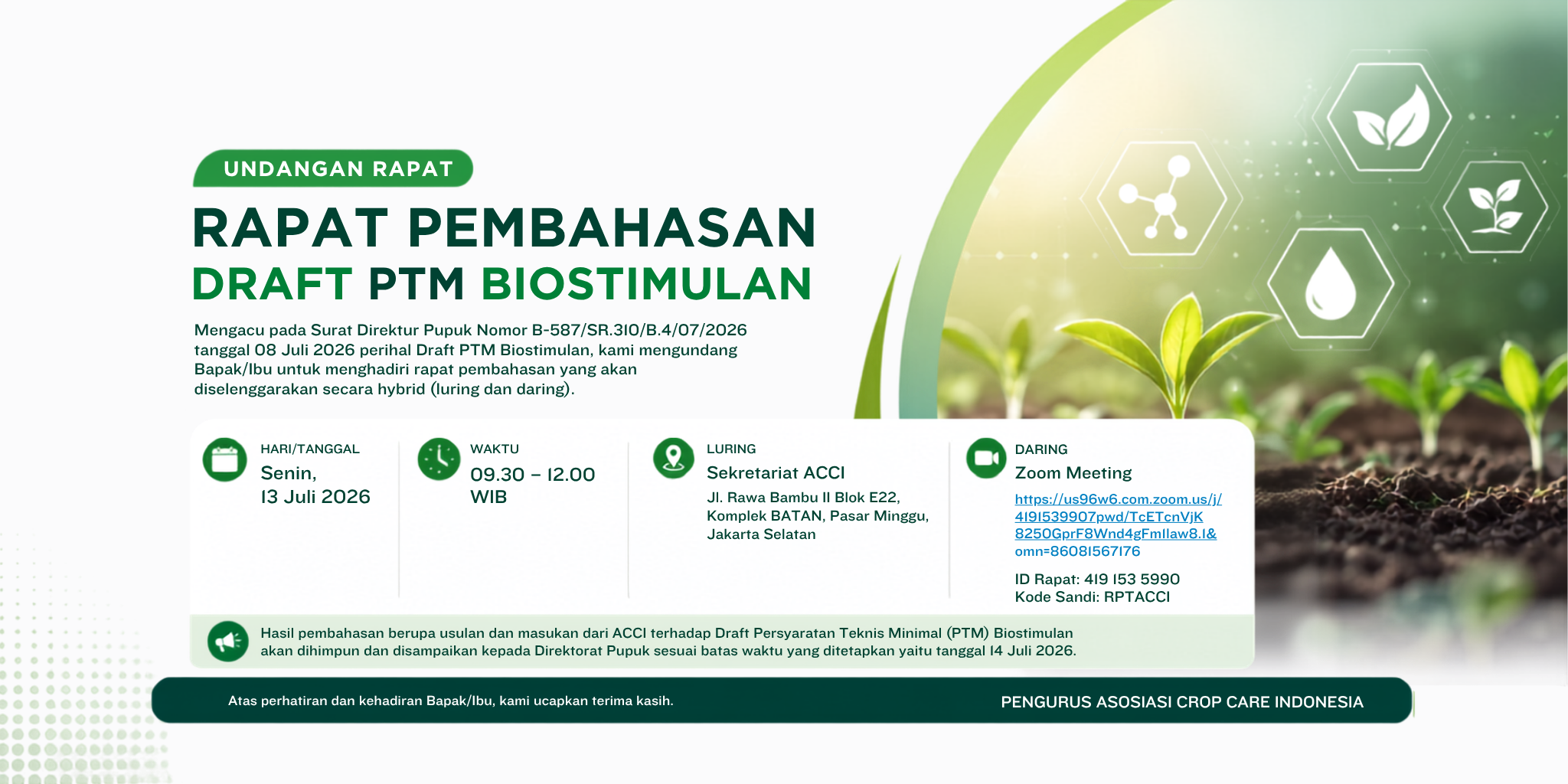 UNDANGAN RAPAT

RAPAT PEMBAHASAN
DRAFT PTM BIOSTIMULAN

Mengacu pada Surat Direktur Pupuk Nomor B-587/SR.310/B.4/07/2026 tanggal 08 Juli 2026 perihal Draft PTM Biostimulan, kami mengundang Bapak/Ibu untuk menghadiri rapat pembahasan yang akan diselenggarakan secara hybrid (luring dan daring).

HARI/TANGGAL
Senin,
13 Juli 2026

WAKTU
09.30 – 12.00
WIB

LURING
Sekretariat ACCI
Jl. Rawa Bambu II Blok E22, Komplek BATAN, Pasar Minggu, Jakarta Selatan

DARING
Zoom Meeting
https://us96w6.com.zoom.us/j/4191539907pwd/TcETcnVjK8250GprF8Wnd4gFmIlaw8.1&omn=86081567176

ID Rapat: 419 153 5990
Kode Sandi: RPTACCI

Hasil pembahasan berupa usulan dan masukan dari ACCI terhadap Draft Persyaratan Teknis Minimal (PTM) Biostimulan akan dihimpun dan disampaikan kepada Direktorat Pupuk sesuai batas waktu yang ditetapkan yaitu tanggal 14 Juli 2026.

Atas perhatiran dan kehadiran Bapak/Ibu, kami ucapkan terima kasih.

PENGURUS ASOSIASI CROP CARE INDONESIA